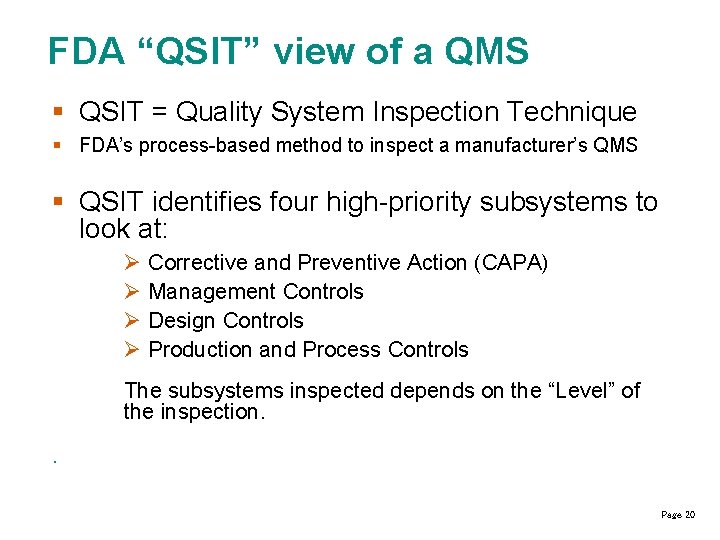 FDA “QSIT” view of a QMS

▪ QSIT = Quality System Inspection Technique
▪ FDA’s process-based method to inspect a manufacturer’s QMS

▪ QSIT identifies four high-priority subsystems to look at:
➢ Corrective and Preventive Action (CAPA)
➢ Management Controls
➢ Design Controls
➢ Production and Process Controls

The subsystems inspected depends on the “Level” of the inspection.

.

Page 20